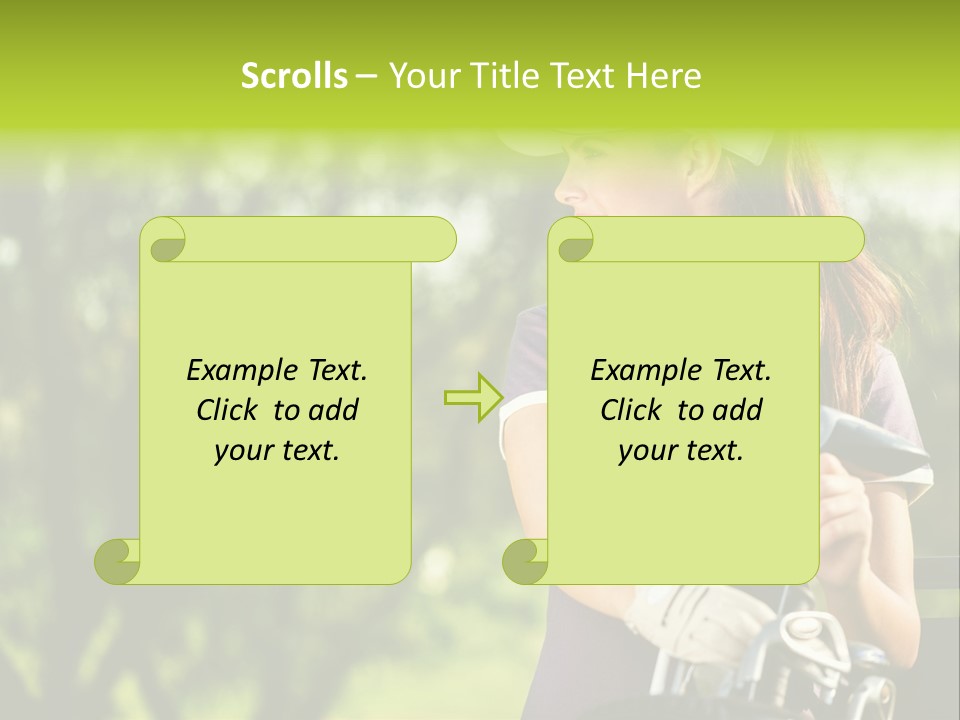 Scrolls – Your Title Text Here

Example Text. Click to add your text.

Example Text. Click to add your text.